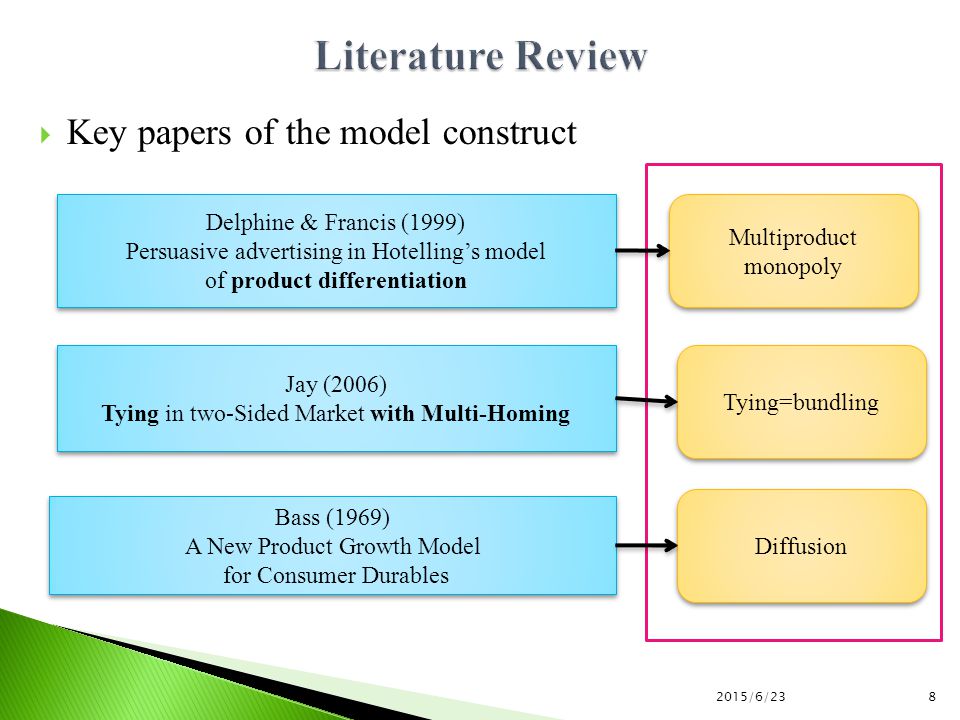 Literature Review

Key papers of the model construct

Delphine & Francis (1999)
Persuasive advertising in Hotelling's model of product differentiation

Multiproduct monopoly

Jay (2006)
Tying in two-Sided Market with Multi-Homing

Tying=bundling

Bass (1969)
A New Product Growth Model for Consumer Durables

Diffusion

2015/6/23

8